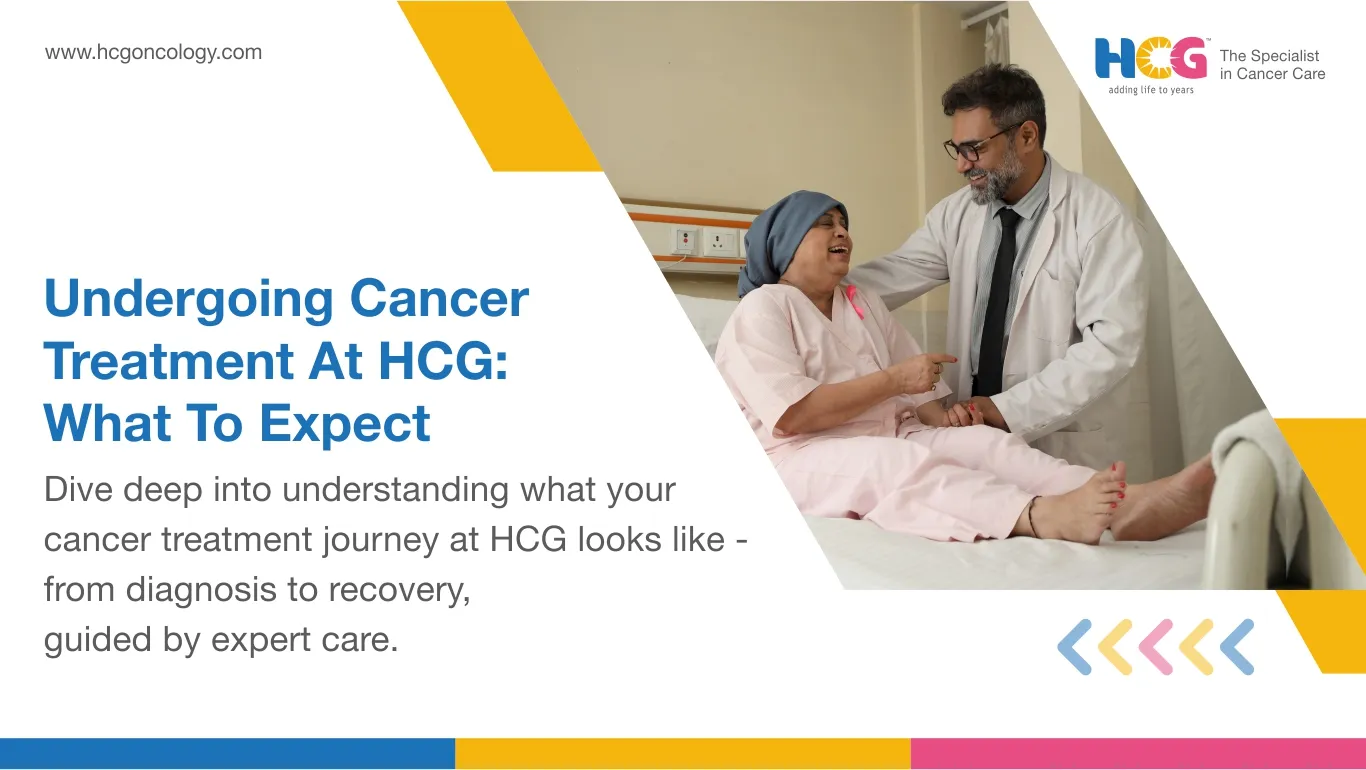 www.hcgoncology.com

HCG™ adding life to years

The Specialist in Cancer Care

Undergoing Cancer Treatment At HCG: What To Expect

Dive deep into understanding what your cancer treatment journey at HCG looks like - from diagnosis to recovery, guided by expert care.